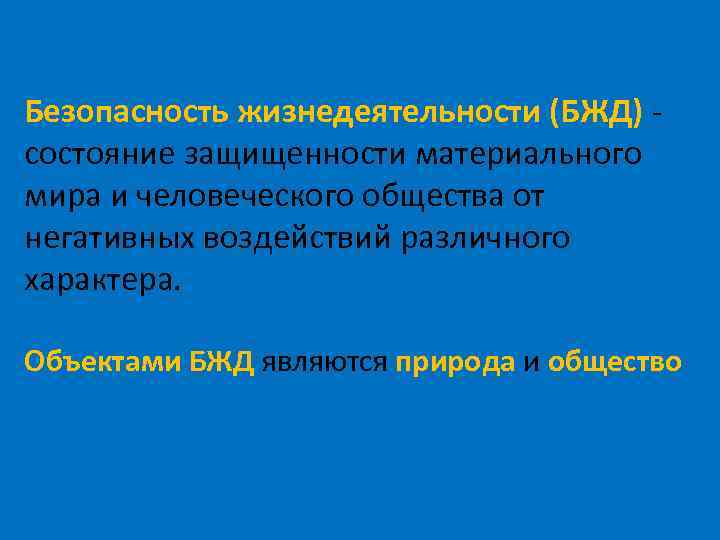 Безопасность жизнедеятельности (БЖД) - состояние защищенности материального мира и человеческого общества от негативных воздействий различного характера.

Объектами БЖД являются природа и общество